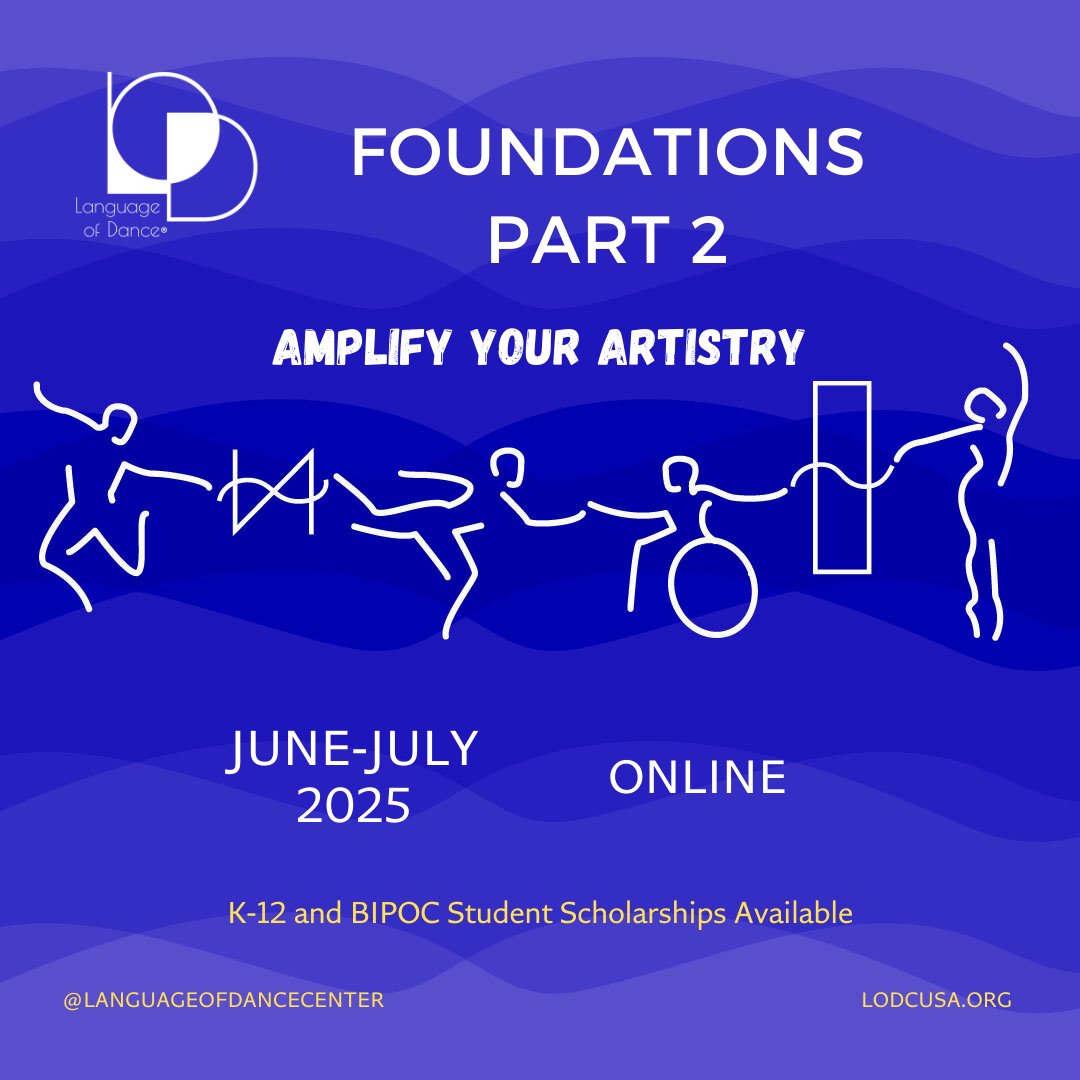 Language of Dance®

FOUNDATIONS PART 2

AMPLIFY YOUR ARTISTRY

JUNE-JULY 2025

ONLINE

K-12 and BIPOC Student Scholarships Available

@LANGUAGEOFDANCECENTER

LODCUSA.ORG